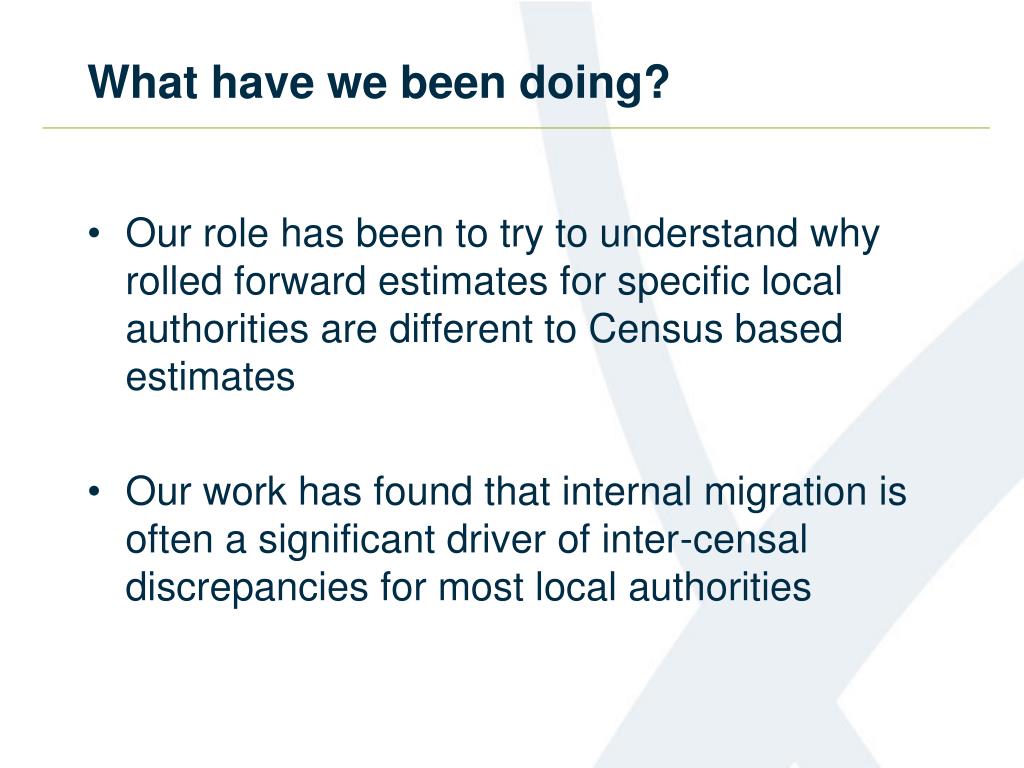 What have we been doing?

• Our role has been to try to understand why rolled forward estimates for specific local authorities are different to Census based estimates

• Our work has found that internal migration is often a significant driver of inter-censal discrepancies for most local authorities